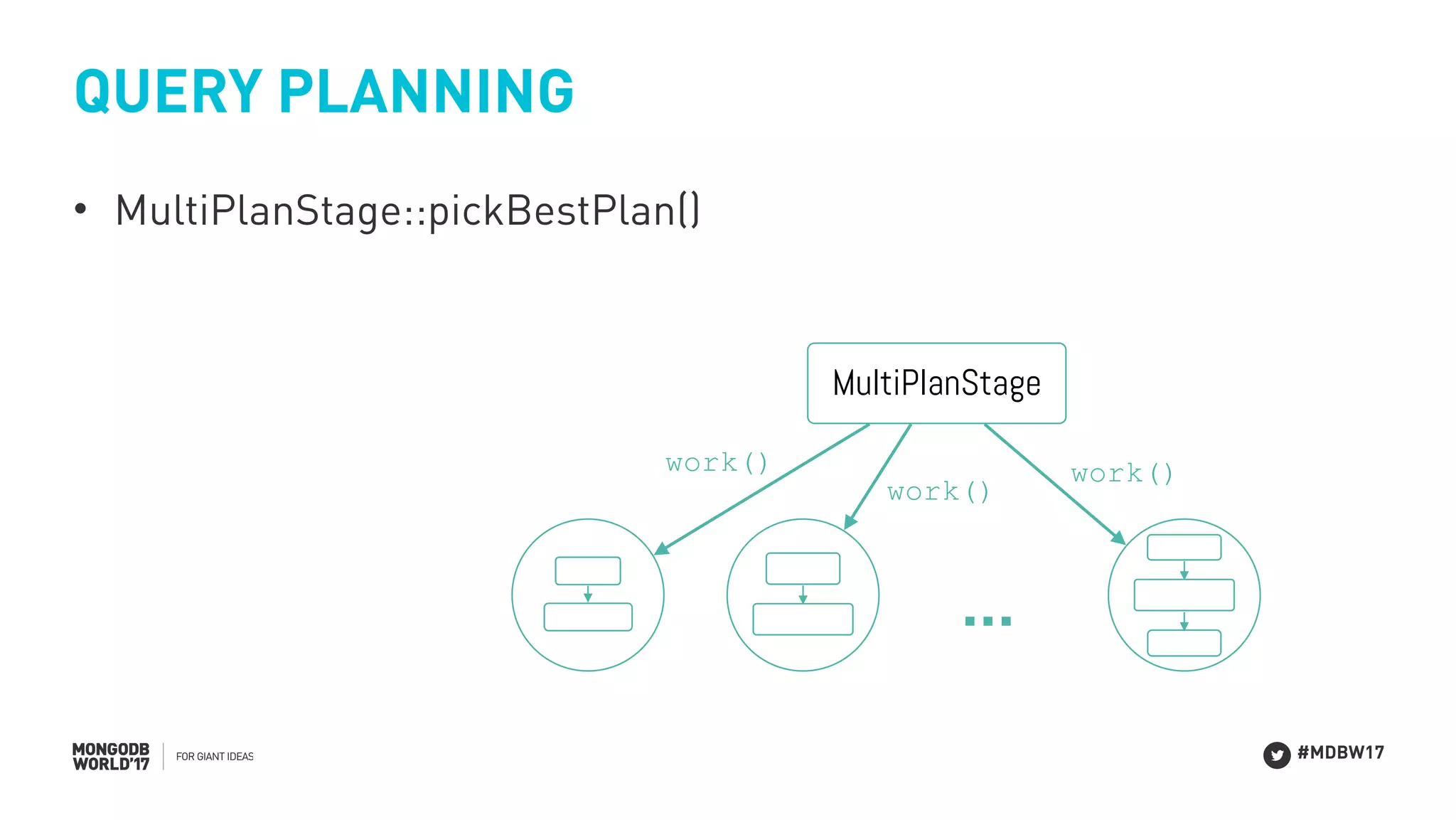 QUERY PLANNING

• MultiPlanStage::pickBestPlan()

MultiPlanStage

work()

work()

work()

...

MONGODB WORLD'17 | FOR GIANT IDEAS

#MDBW17